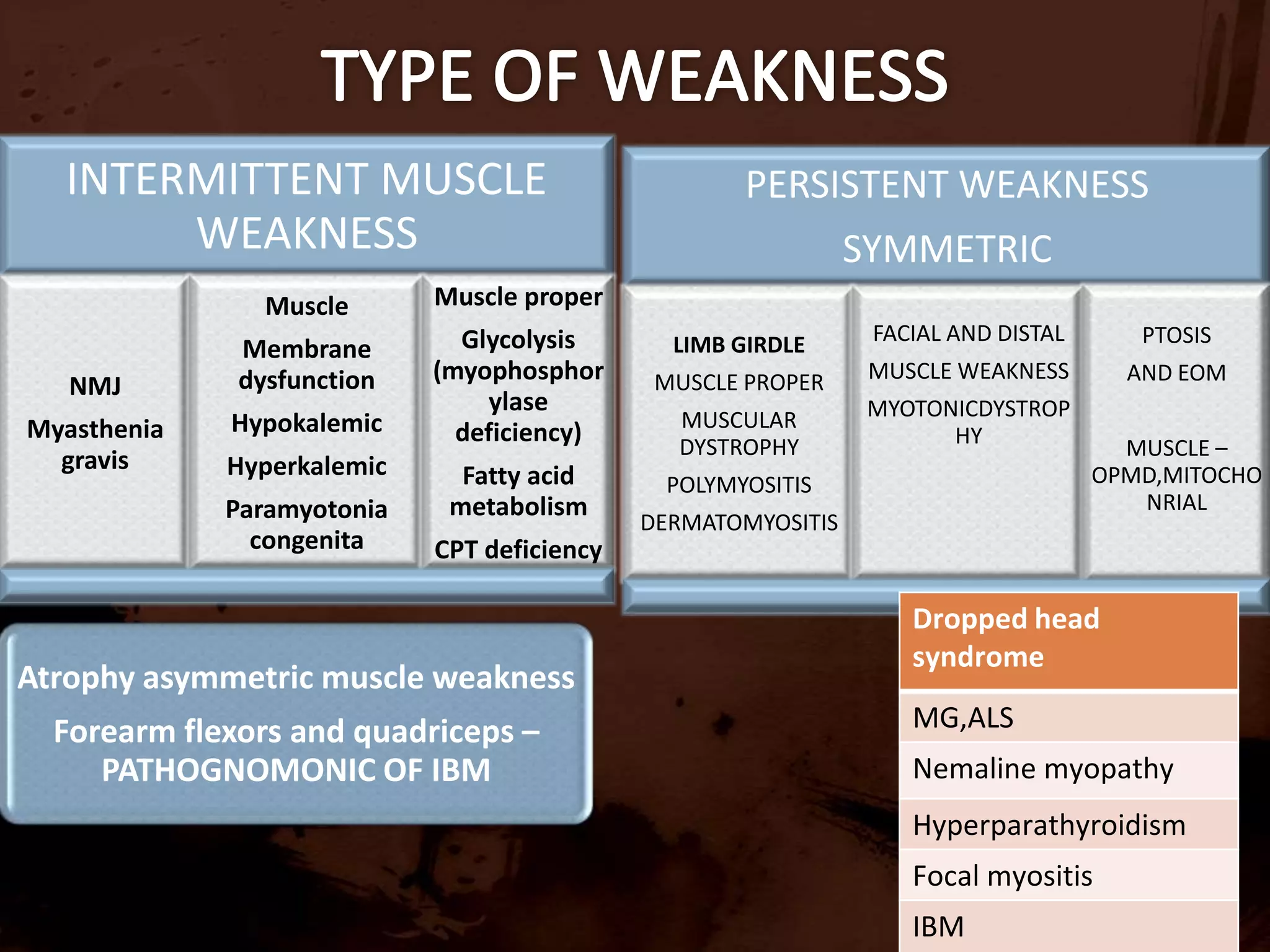 TYPE OF WEAKNESS

INTERMITTENT MUSCLE WEAKNESS

NMJ

Myasthenia gravis

Muscle

Membrane dysfunction

Hypokalemic

Hyperkalemic

Paramyotonia congenita

Muscle proper

Glycolysis (myophosphorylase deficiency)

Fatty acid metabolism

CPT deficiency

PERSISTENT WEAKNESS

SYMMETRIC

LIMB GIRDLE

MUSCLE PROPER

MUSCULAR DYSTROPHY

POLYMYOSITIS

DERMATOMYOSITIS

FACIAL AND DISTAL

MUSCLE WEAKNESS

MYOTONICDYSTROPHY

PTOSIS

AND EOM

MUSCLE – OPMD,MITOCHONRIAL

Atrophy asymmetric muscle weakness

Forearm flexors and quadriceps – PATHOGNOMONIC OF IBM

| Dropped head syndrome |
|---|
| MG,ALS |
| Nemaline myopathy |
| Hyperparathyroidism |
| Focal myositis |
| IBM |